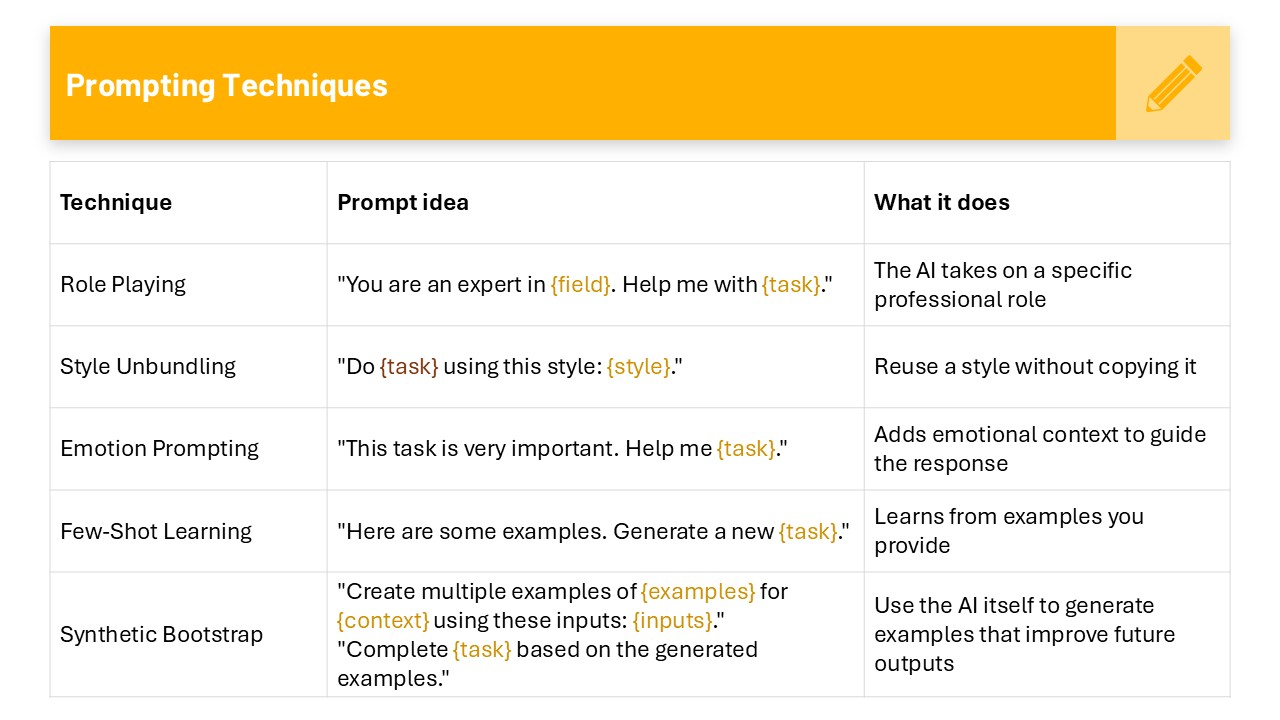 Prompting Techniques

| Technique | Prompt idea | What it does |
|---|---|---|
| Role Playing | "You are an expert in {field}. Help me with {task}." | The AI takes on a specific professional role |
| Style Unbundling | "Do {task} using this style: {style}." | Reuse a style without copying it |
| Emotion Prompting | "This task is very important. Help me {task}." | Adds emotional context to guide the response |
| Few-Shot Learning | "Here are some examples. Generate a new {task}." | Learns from examples you provide |
| Synthetic Bootstrap | "Create multiple examples of {examples} for {context} using these inputs: {inputs}." "Complete {task} based on the generated examples." | Use the AI itself to generate examples that improve future outputs |